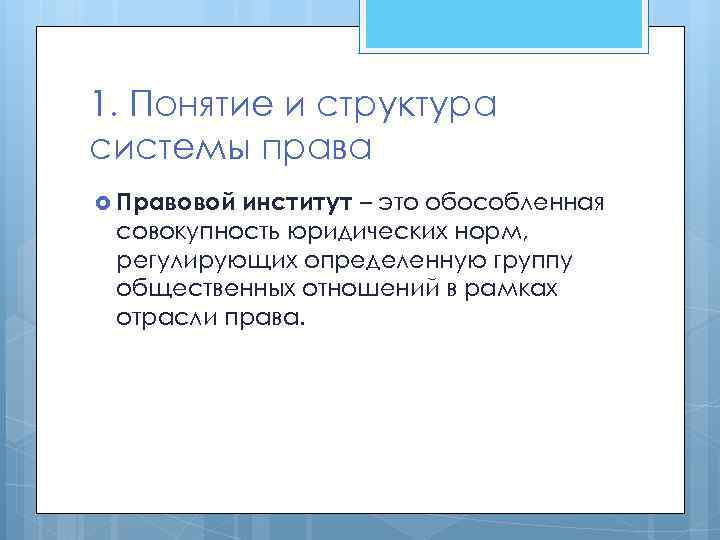 1. Понятие и структура системы права

Правовой институт – это обособленная совокупность юридических норм, регулирующих определенную группу общественных отношений в рамках отрасли права.